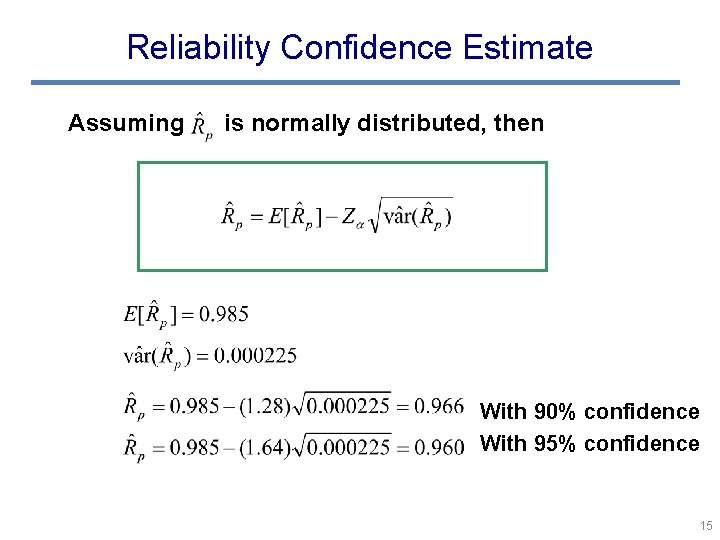 Reliability Confidence Estimate

Assuming $\hat{R}_p$ is normally distributed, then

$\hat{R}_p = E[\hat{R}_p] - Z_\alpha \sqrt{\hat{\text{var}}(\hat{R}_p)}$

$E[\hat{R}_p] = 0.985$

$\hat{\text{var}}(\hat{R}_p) = 0.000225$

$\hat{R}_p = 0.985 - (1.28)\sqrt{0.000225} = 0.966$ With 90% confidence

$\hat{R}_p = 0.985 - (1.64)\sqrt{0.000225} = 0.960$ With 95% confidence

15